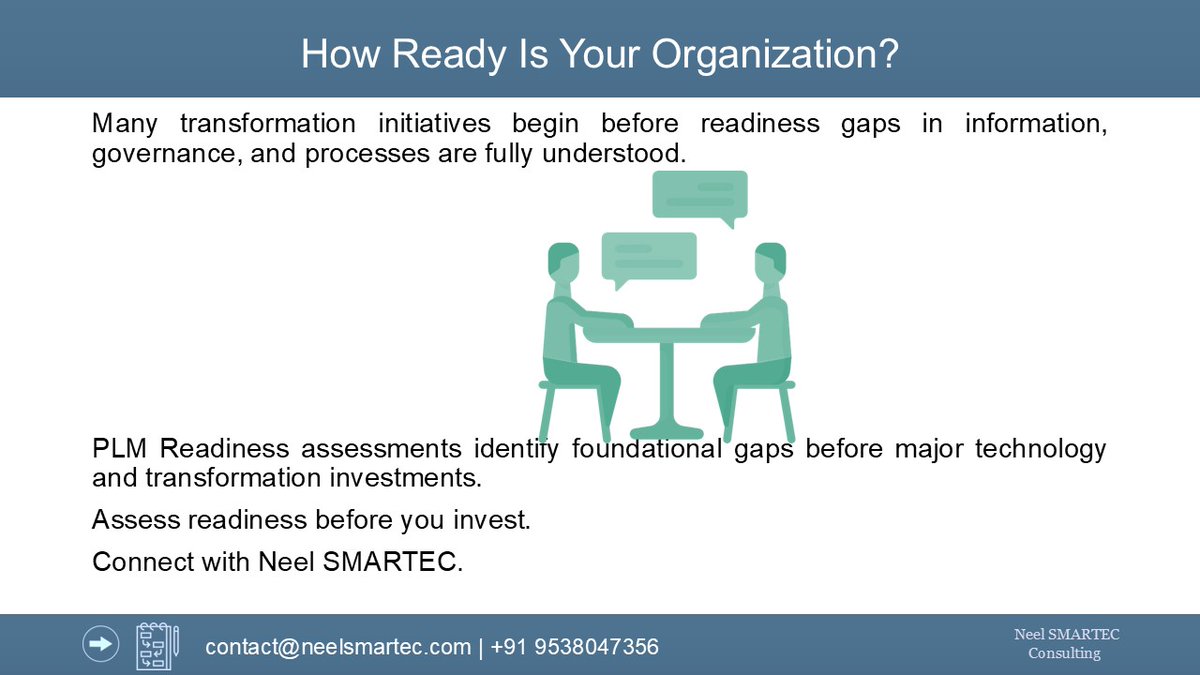 How Ready Is Your Organization?

Many transformation initiatives begin before readiness gaps in information, governance, and processes are fully understood.

PLM Readiness assessments identify foundational gaps before major technology and transformation investments.

Assess readiness before you invest.

Connect with Neel SMARTEC.

contact@neelsmartec.com | +91 9538047356

Neel SMARTEC Consulting